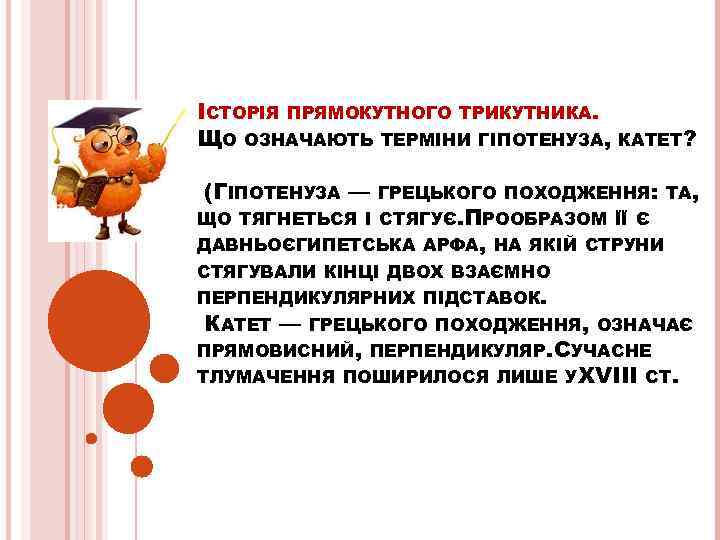 Історія прямокутного трикутника.
Що означають терміни гіпотенуза, катет?

(Гіпотенуза — грецького походження: та, що тягнеться і стягує.Прообразом її є давньоєгипетська арфа, на якій струни стягували кінці двох взаємно перпендикулярних підставок.
Катет — грецького походження, означає прямовисний, перпендикуляр.Сучасне тлумачення поширилося лише уXVIII ст.